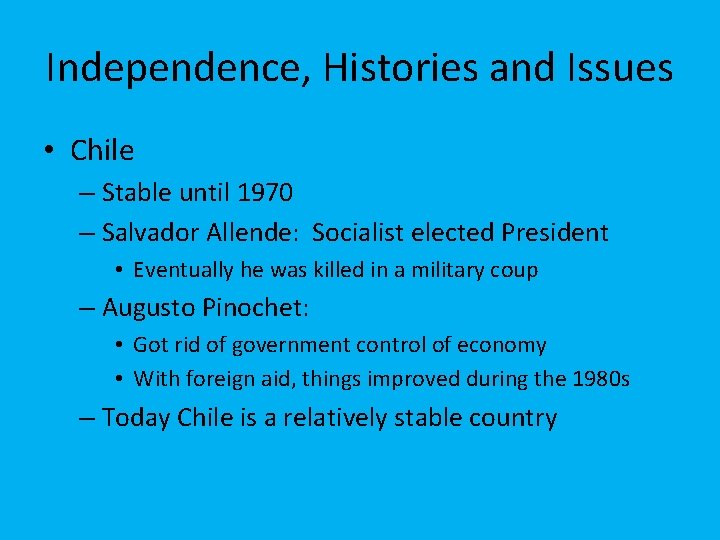 Independence, Histories and Issues

• Chile
– Stable until 1970
– Salvador Allende: Socialist elected President
• Eventually he was killed in a military coup
– Augusto Pinochet:
• Got rid of government control of economy
• With foreign aid, things improved during the 1980s
– Today Chile is a relatively stable country